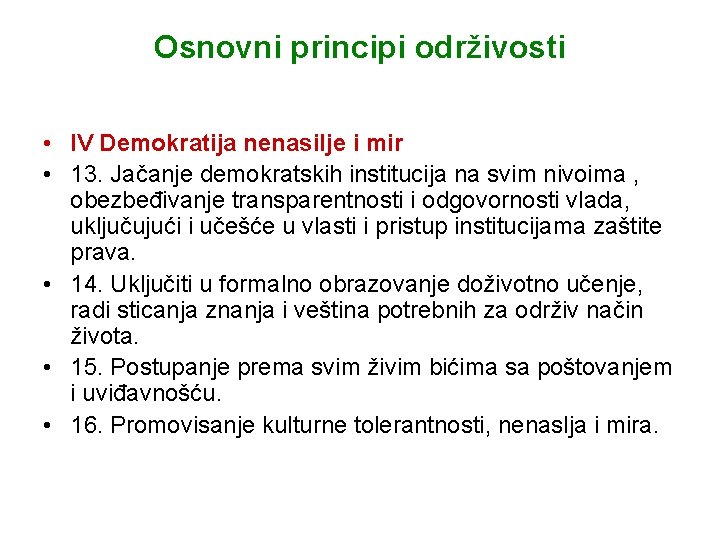 Osnovni principi održivosti

• IV Demokratija nenasilje i mir
• 13. Jačanje demokratskih institucija na svim nivoima , obezbeđivanje transparentnosti i odgovornosti vlada, uključujući i učešće u vlasti i pristup institucijama zaštite prava.
• 14. Uključiti u formalno obrazovanje doživotno učenje, radi sticanja znanja i veština potrebnih za održiv način života.
• 15. Postupanje prema svim živim bićima sa poštovanjem i uviđavnošću.
• 16. Promovisanje kulturne tolerantnosti, nenaslja i mira.